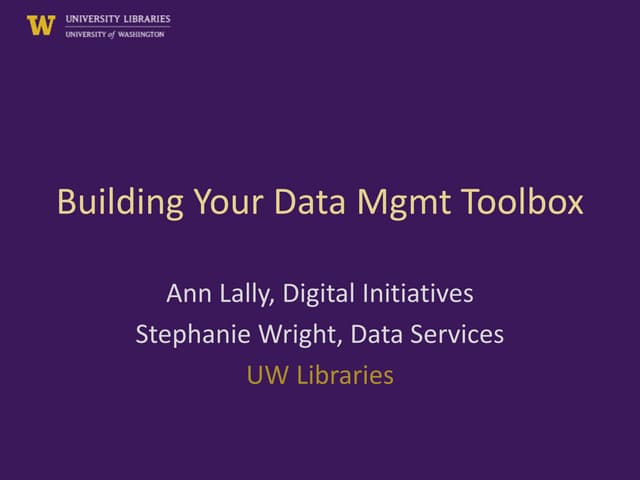 W UNIVERSITY LIBRARIES
UNIVERSITY of WASHINGTON

Building Your Data Mgmt Toolbox

Ann Lally, Digital Initiatives
Stephanie Wright, Data Services
UW Libraries